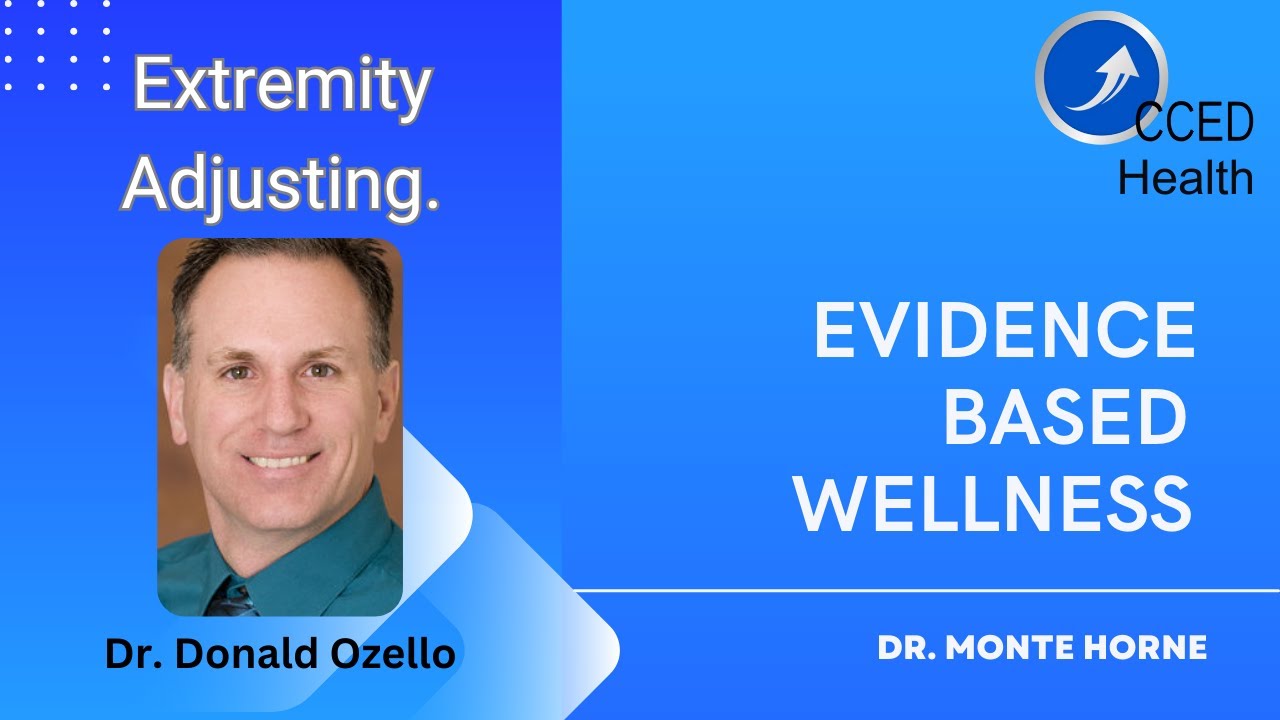 Extremity Adjusting.

Dr. Donald Ozello

CCED Health

EVIDENCE BASED WELLNESS

DR. MONTE HORNE